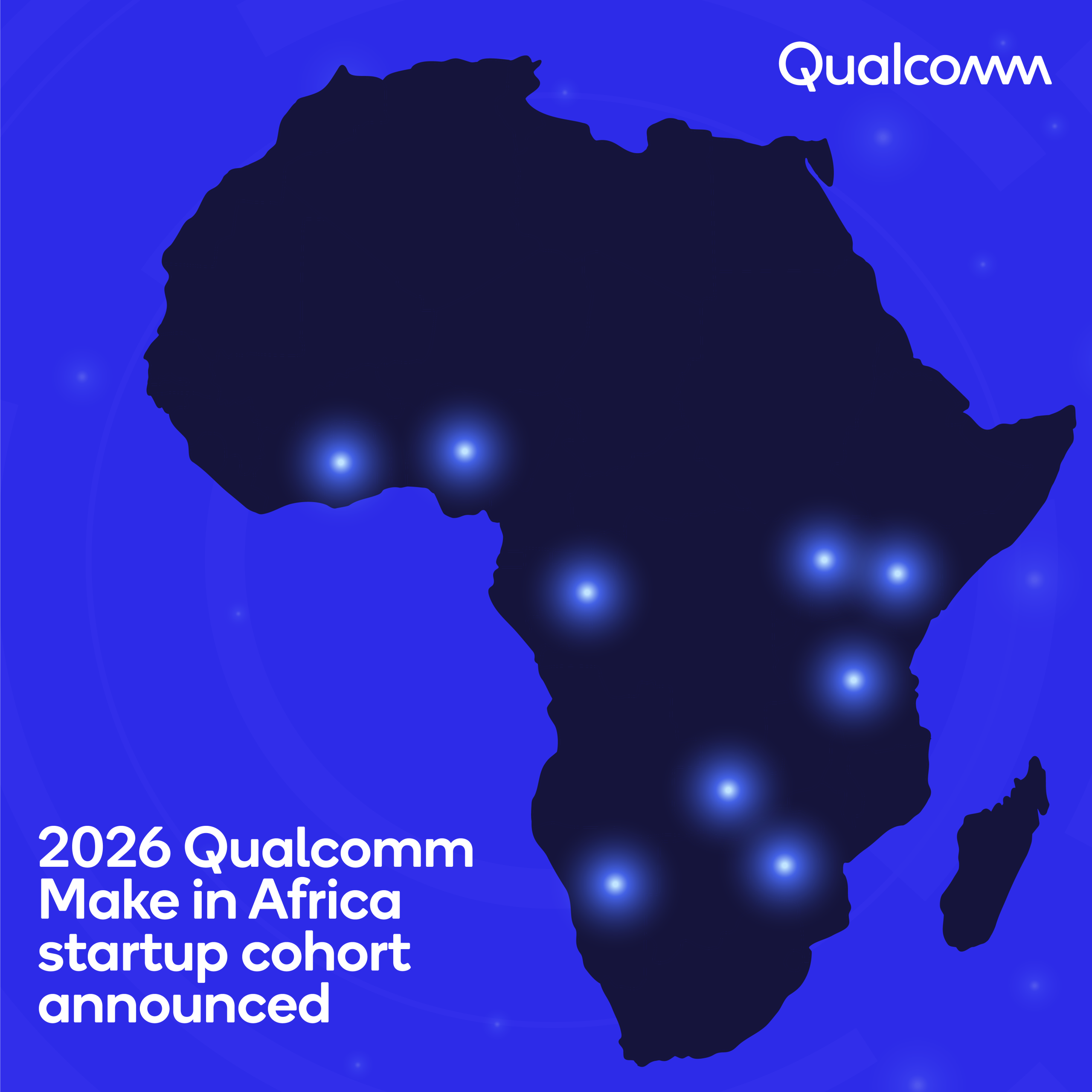 Qualcomm

2026 Qualcomm Make in Africa startup cohort announced